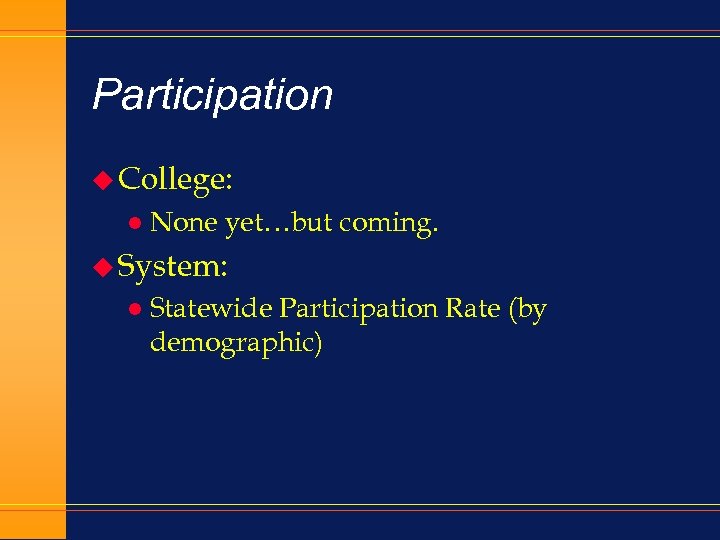 Participation

College:

None yet…but coming.

System:

Statewide Participation Rate (by demographic)